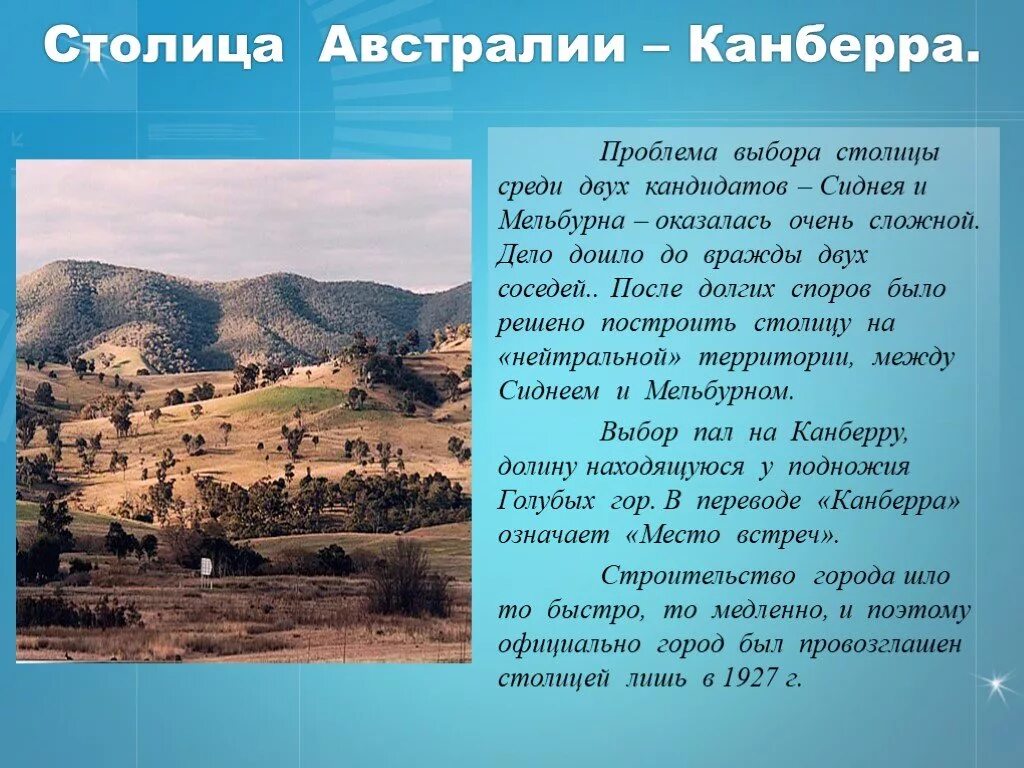 Столица Австралии – Канберра.

Проблема выбора столицы среди двух кандидатов – Сиднея и Мельбурна – оказалась очень сложной. Дело дошло до вражды двух соседей.. После долгих споров было решено построить столицу на «нейтральной» территории, между Сиднеем и Мельбурном.

Выбор пал на Канберру, долину находящуюся у подножия Голубых гор. В переводе «Канберра» означает «Место встреч».

Строительство города шло то быстро, то медленно, и поэтому официально город был провозглашен столицей лишь в 1927 г.